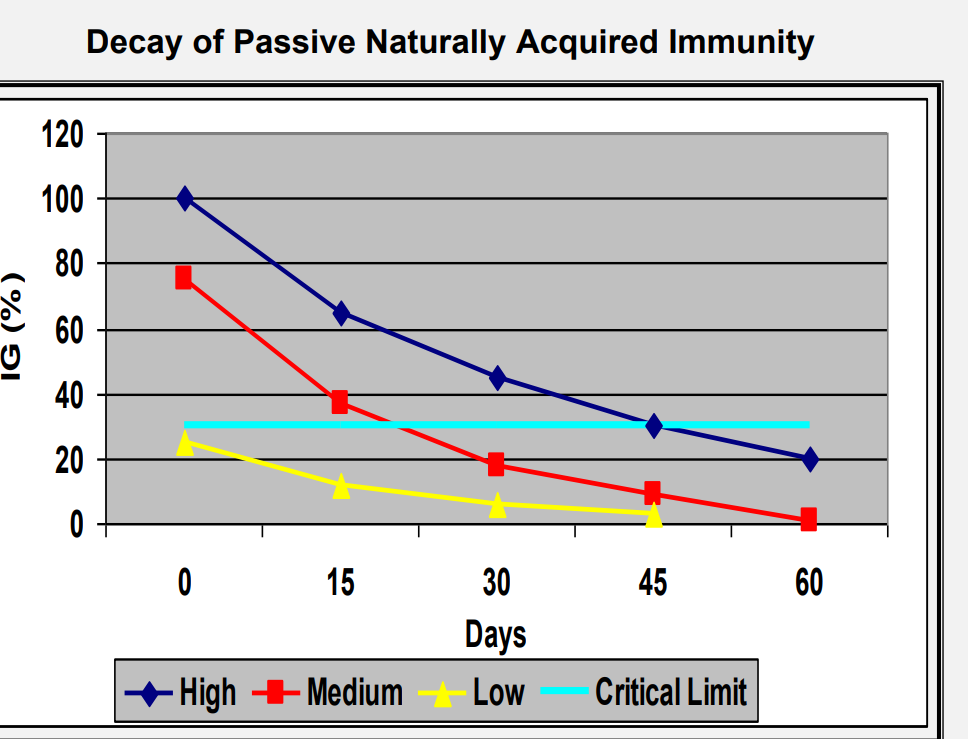 Decay of Passive Naturally Acquired Immunity

IG (%)

120
100
80
60
40
20
0

0
15
30
45
60

Days

High
Medium
Low
Critical Limit